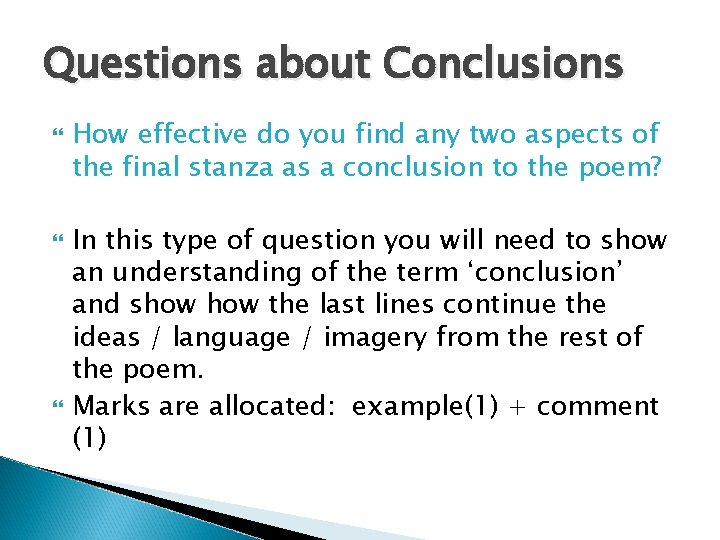 Questions about Conclusions

How effective do you find any two aspects of the final stanza as a conclusion to the poem?

In this type of question you will need to show an understanding of the term ‘conclusion’ and show how the last lines continue the ideas / language / imagery from the rest of the poem.

Marks are allocated: example(1) + comment (1)